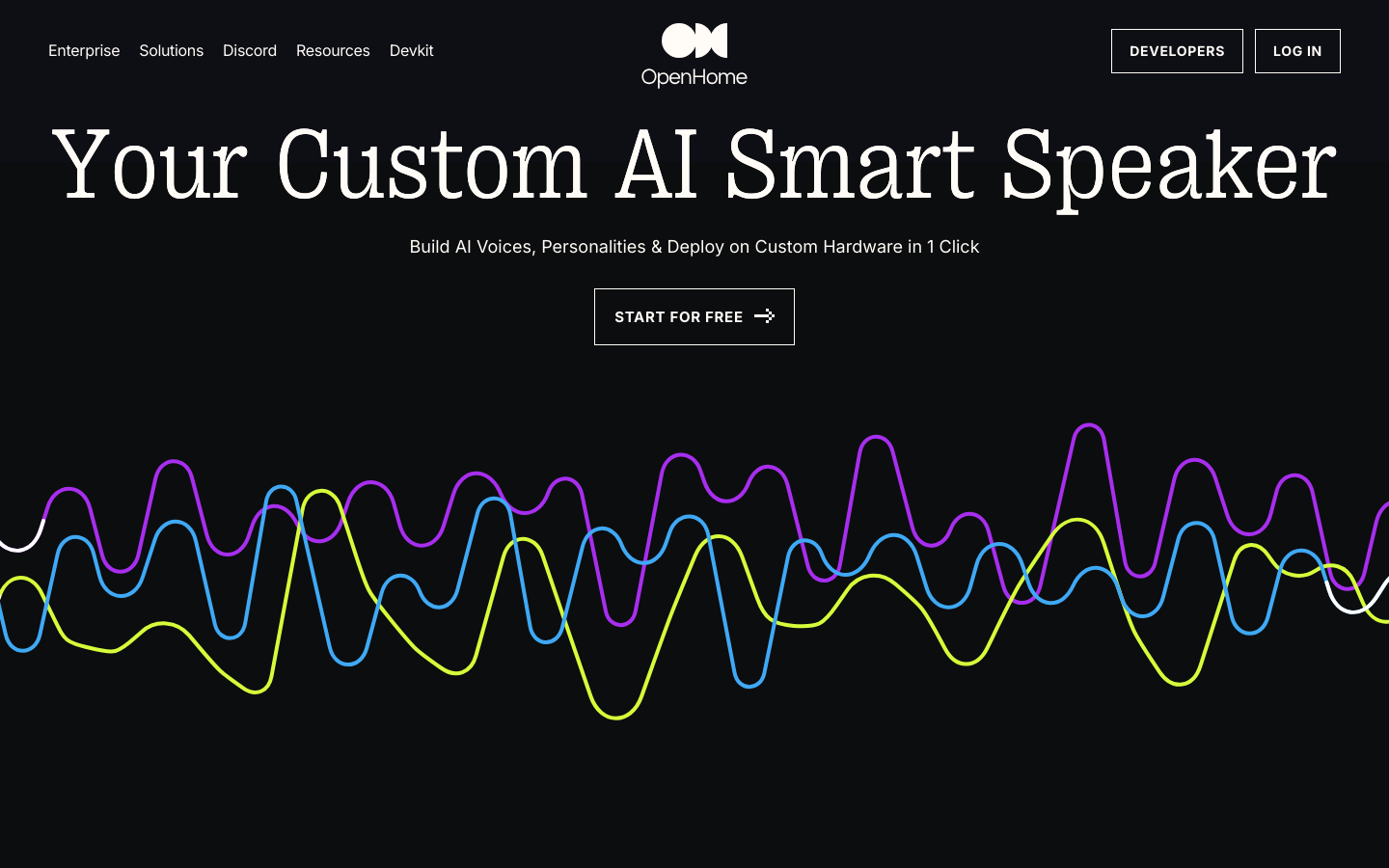 Enterprise Solutions Discord Resources Devkit

OpenHome

DEVELOPERS LOG IN

Your Custom AI Smart Speaker

Build AI Voices, Personalities & Deploy on Custom Hardware in 1 Click

START FOR FREE